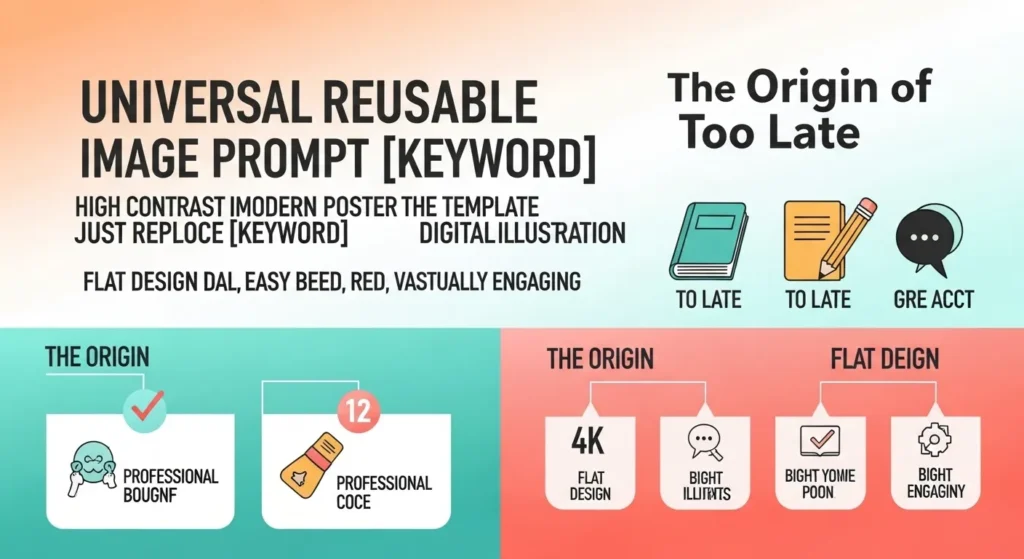 UNIVERSAL REUSABLE IMAGE PROMPT [KEYWORD]

HIGH CONTRAST IMODERN POSTER THE TEMPLATE

JUST REPLOCE [KEYWORD] DIGITAL ILLUSTRATION

FLAT DESIGN DAL, EASY BEED, RED, VASTUALLY ENGAGING

The Origin of Too Late

TO LATE

TO LATE

GRE ACCT

THE ORIGIN

PROFESSIONAL BOUGNF

12

PROFESSIONAL COCE

THE ORIGIN

FLAT DEIGN

4K

FLAT DESIGN

BIGHT ILLIITS

BIGHT YOME POON

BIGHT ENGAGINY